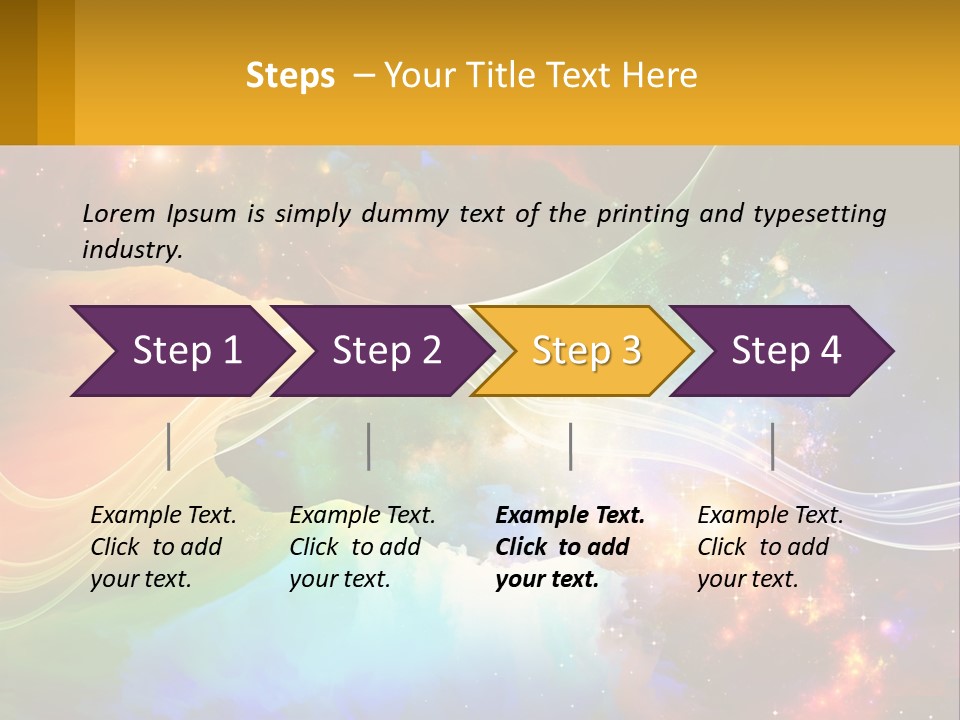 Steps – Your Title Text Here

Lorem Ipsum is simply dummy text of the printing and typesetting industry.

Step 1

Step 2

Step 3

Step 4

Example Text. Click to add your text.

Example Text. Click to add your text.

Example Text. Click to add your text.

Example Text. Click to add your text.